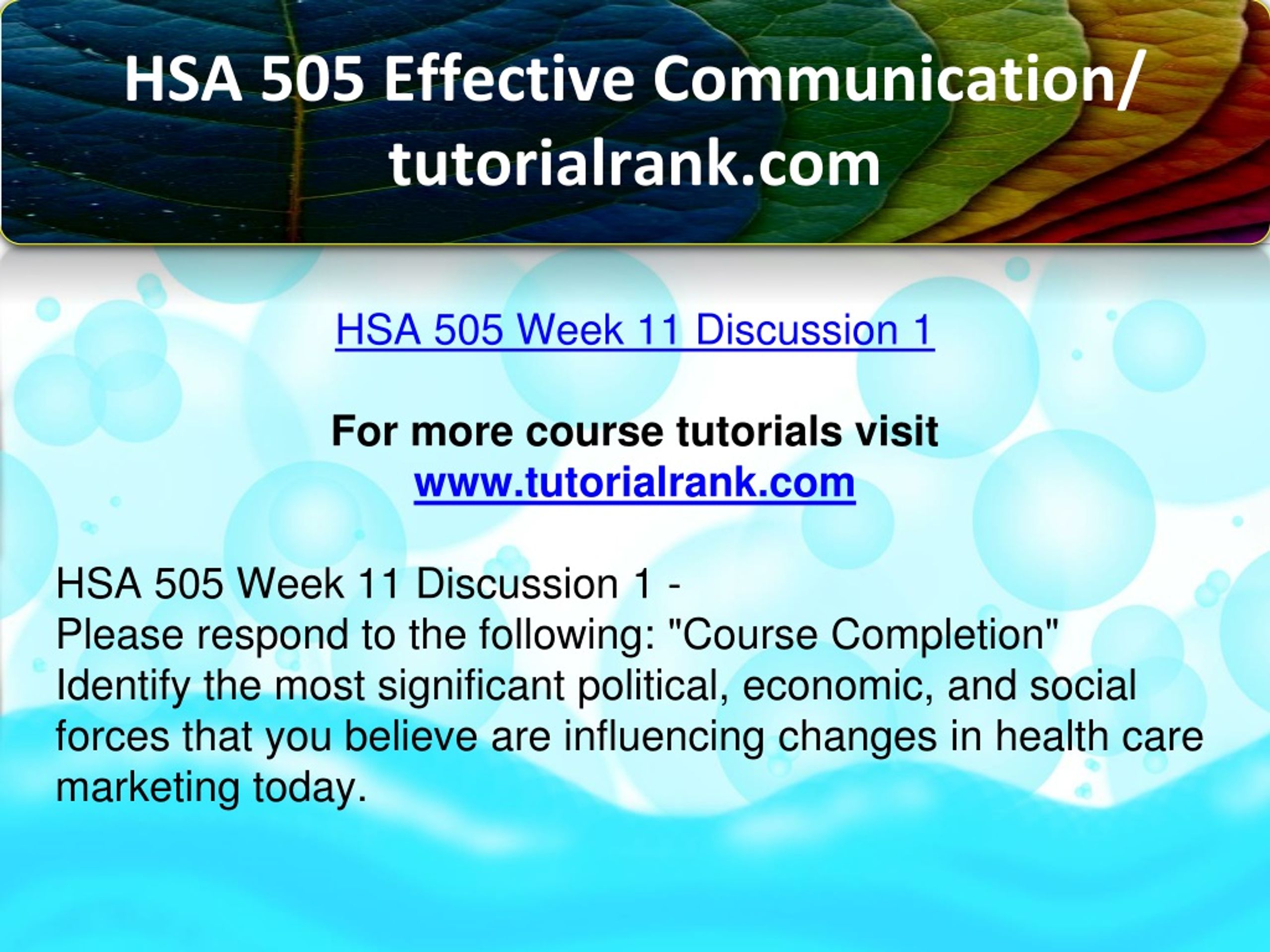 HSA 505 Effective Communication/ tutorialrank.com

HSA 505 Week 11 Discussion 1

For more course tutorials visit
www.tutorialrank.com

HSA 505 Week 11 Discussion 1 -
Please respond to the following: "Course Completion"
Identify the most significant political, economic, and social forces that you believe are influencing changes in health care marketing today.